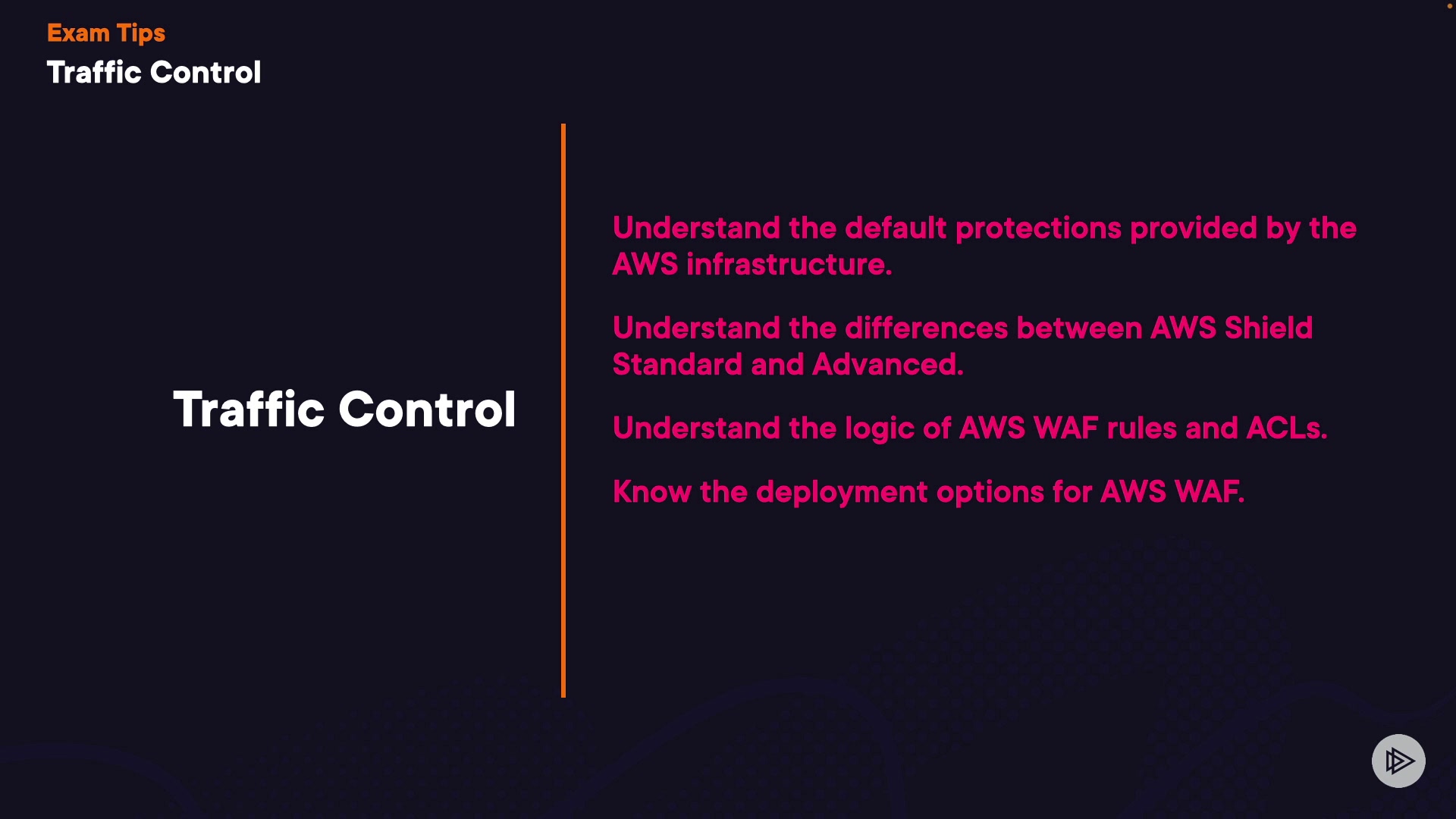 Exam Tips
Traffic Control

Traffic Control

Understand the default protections provided by the AWS infrastructure.

Understand the differences between AWS Shield Standard and Advanced.

Understand the logic of AWS WAF rules and ACLs.

Know the deployment options for AWS WAF.